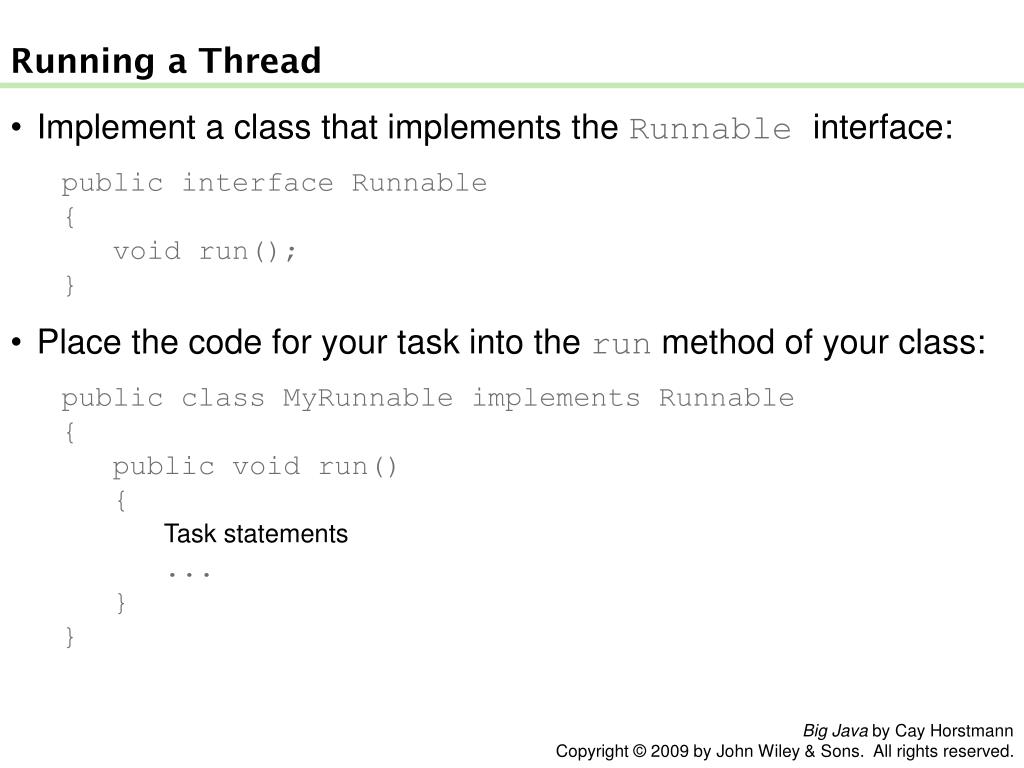 Running a Thread

• Implement a class that implements the Runnable interface:

public interface Runnable
{
   void run();
}

• Place the code for your task into the run method of your class:

public class MyRunnable implements Runnable
{
   public void run()
   {
      Task statements
      ...
   }
}

Big Java by Cay Horstmann
Copyright © 2009 by John Wiley & Sons. All rights reserved.